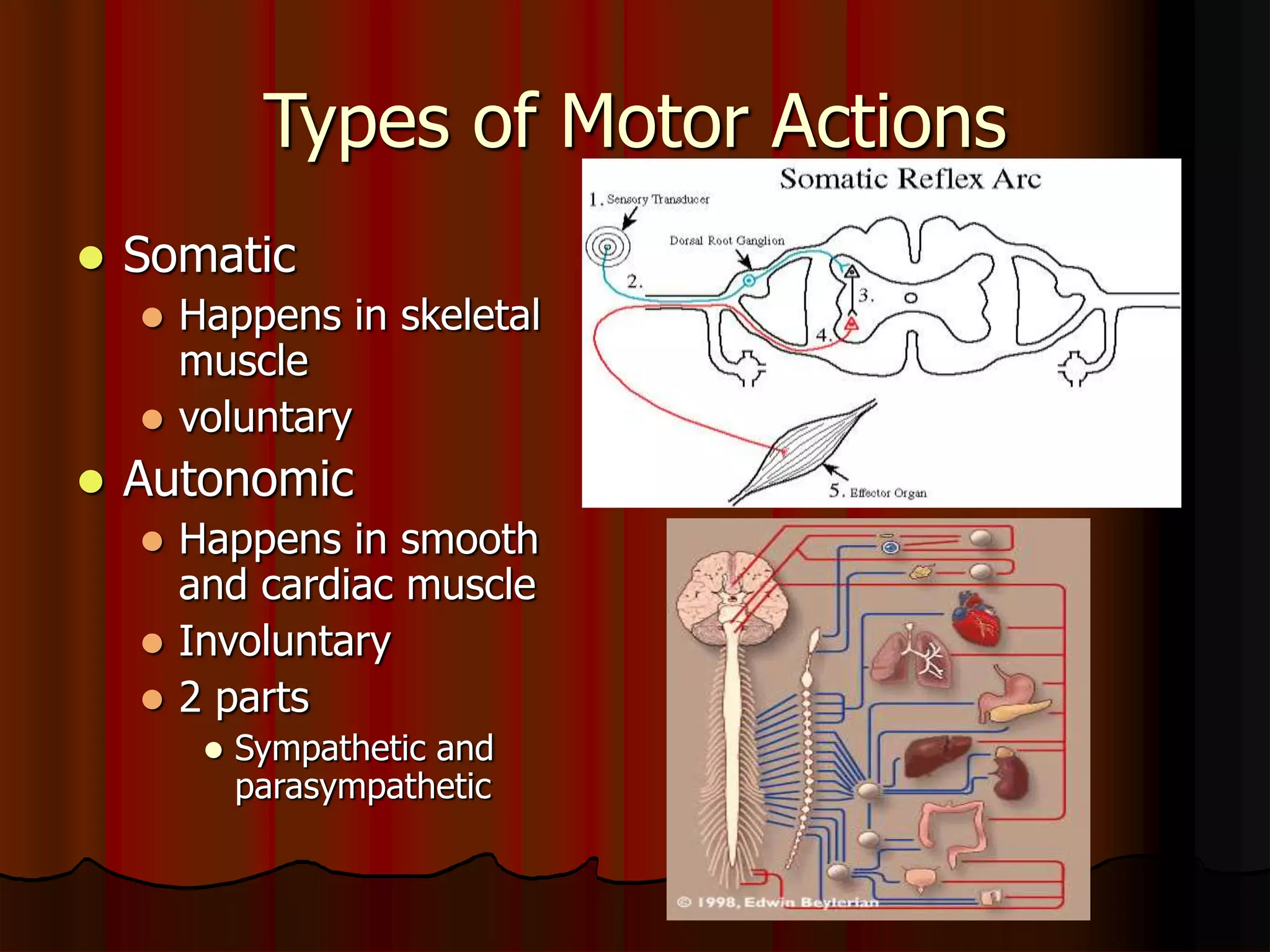 Types of Motor Actions

- Somatic
  - Happens in skeletal muscle
  - voluntary
- Autonomic
  - Happens in smooth and cardiac muscle
  - Involuntary
  - 2 parts
    - Sympathetic and parasympathetic

Somatic Reflex Arc

1. Sensory Transducer

Dorsal Root Ganglion

2.

3.

4.

5. Effector Organ

© 1998, Edwin Beylerian